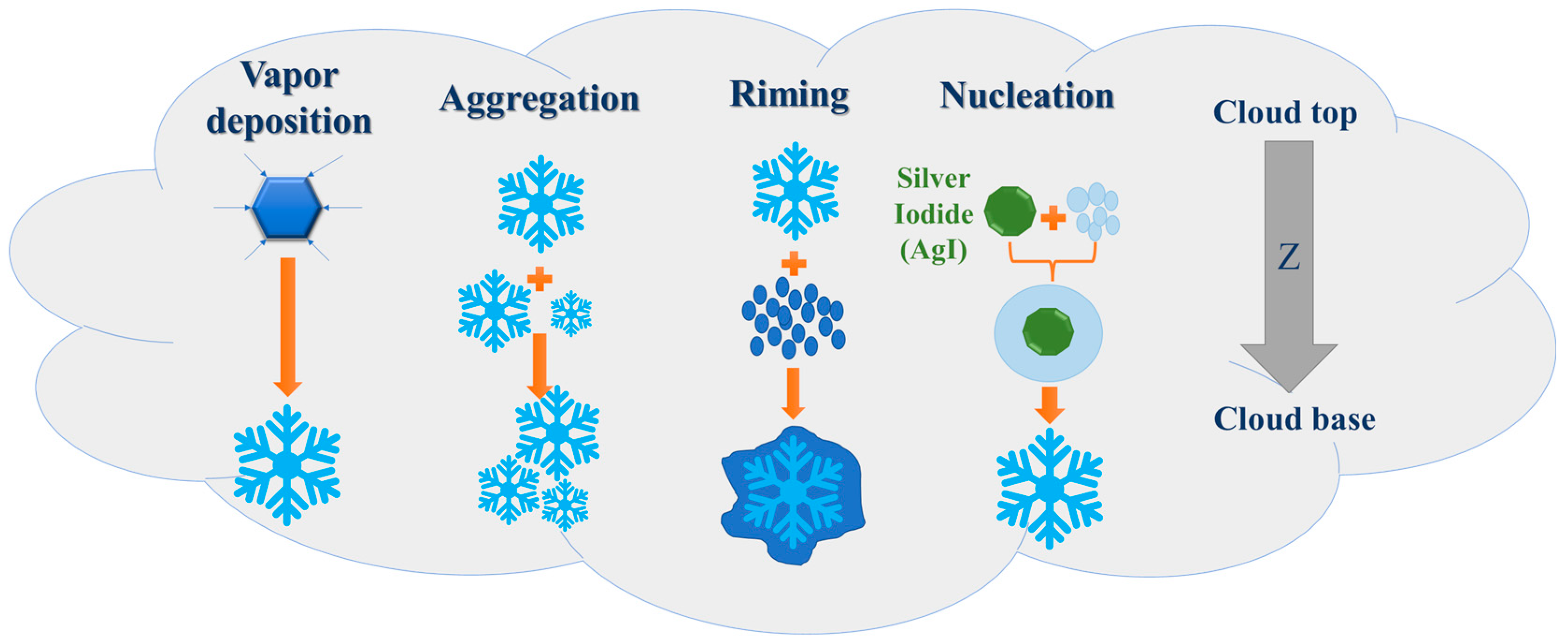 Vapor deposition

Aggregation

Riming

Nucleation

Silver Iodide (AgI)

Cloud top

Z

Cloud base